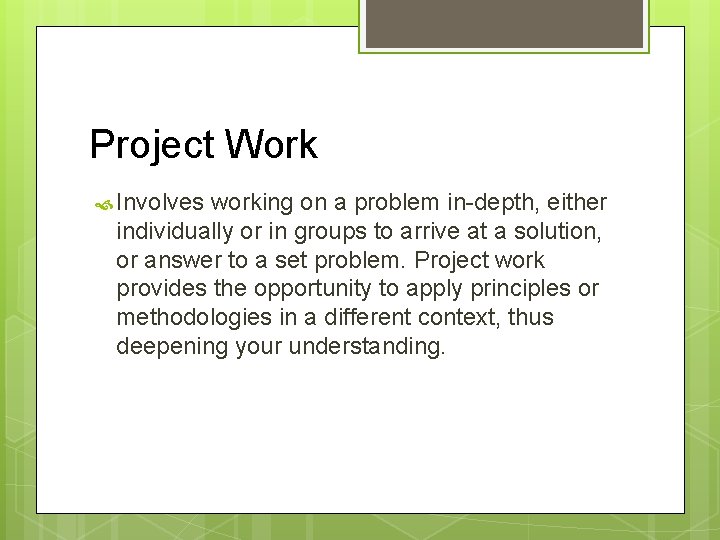 Project Work

Involves working on a problem in-depth, either individually or in groups to arrive at a solution, or answer to a set problem. Project work provides the opportunity to apply principles or methodologies in a different context, thus deepening your understanding.